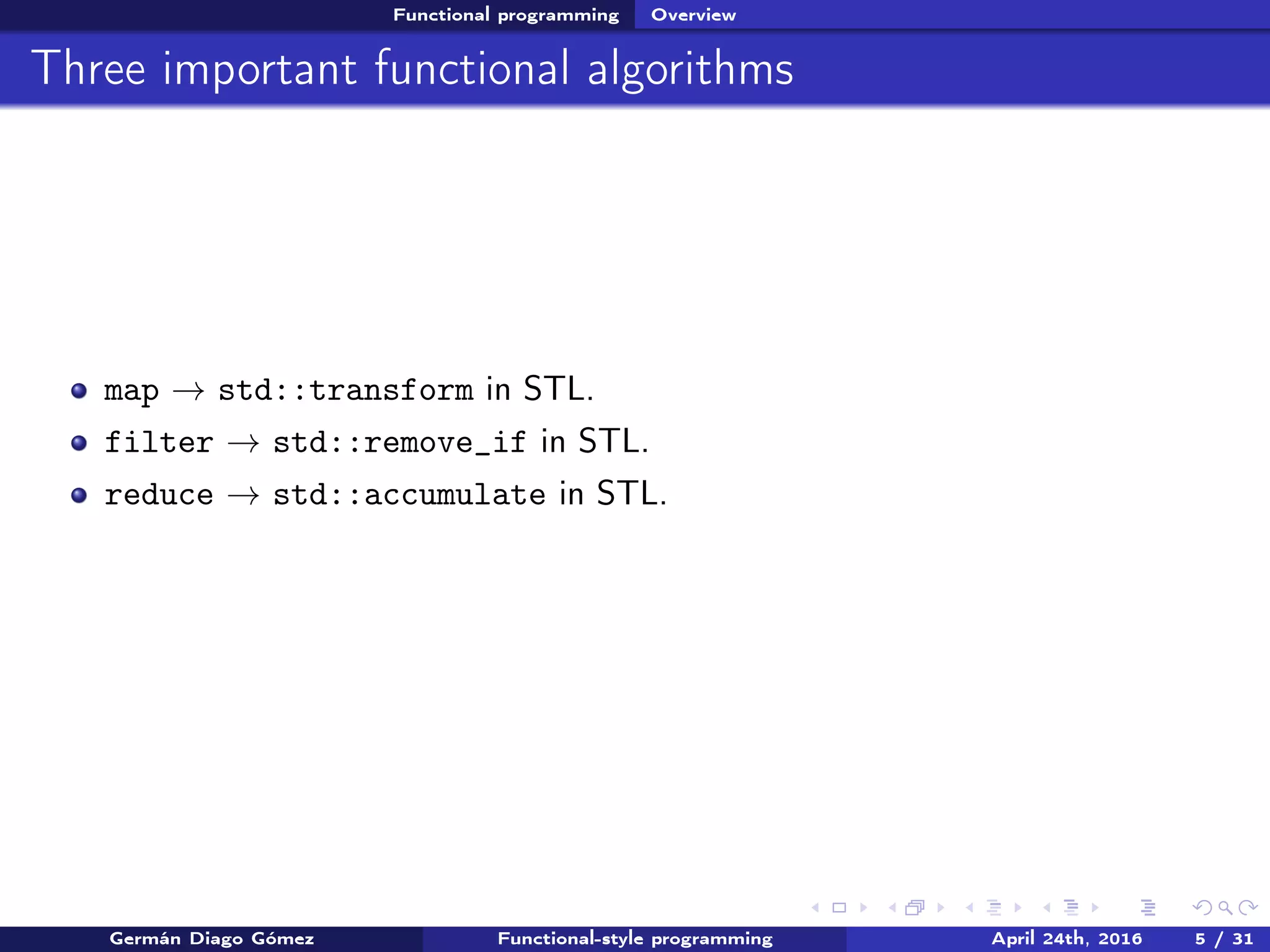 Functional programming Overview

Three important functional algorithms

- map → std::transform in STL.
- filter → std::remove_if in STL.
- reduce → std::accumulate in STL.

Germán Diago Gómez Functional-style programming April 24th, 2016 5 / 31